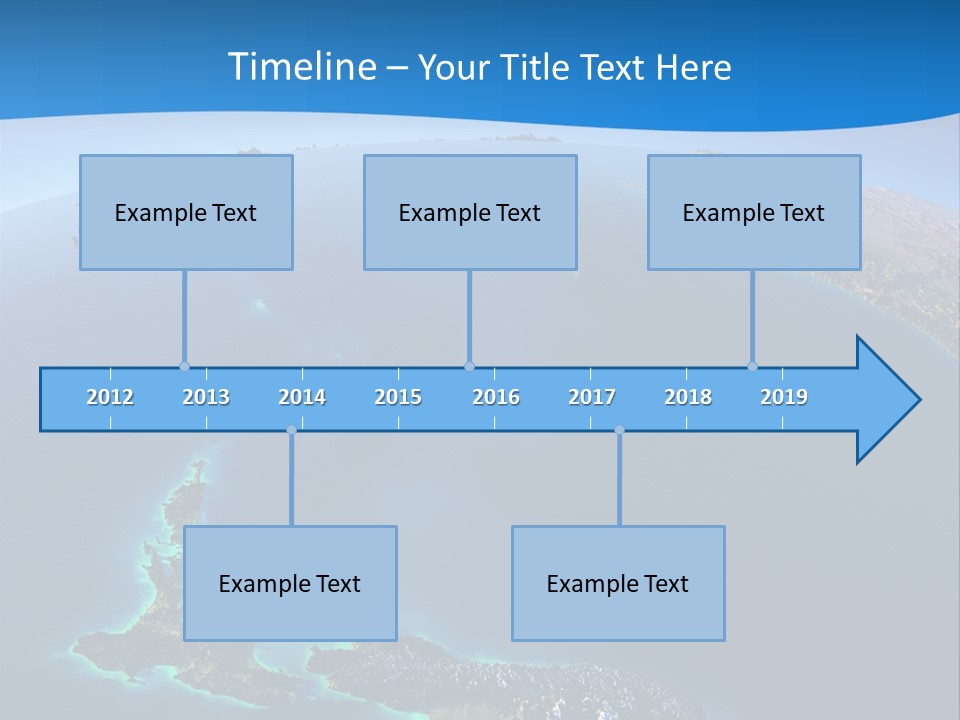 Timeline – Your Title Text Here

Example Text

Example Text

Example Text

2012 2013 2014 2015 2016 2017 2018 2019

Example Text

Example Text